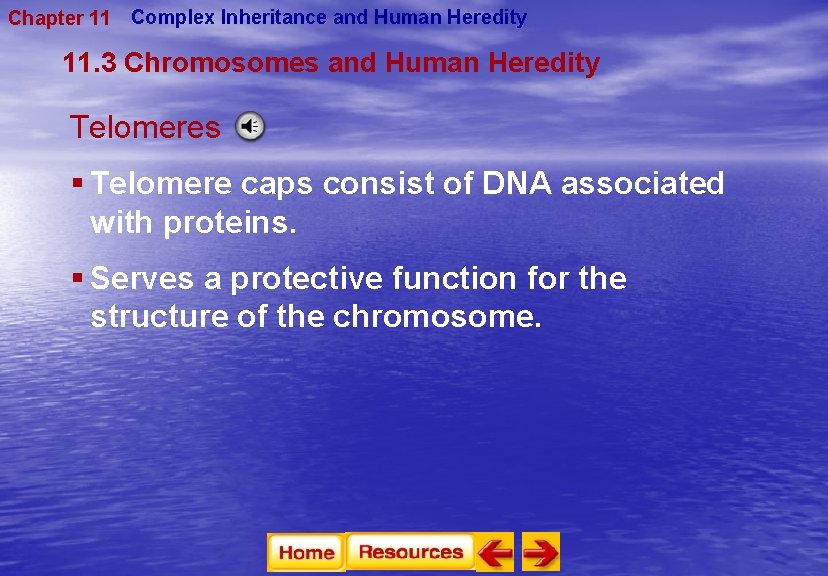 Chapter 11 Complex Inheritance and Human Heredity

11.3 Chromosomes and Human Heredity

Telomeres

▪ Telomere caps consist of DNA associated with proteins.

▪ Serves a protective function for the structure of the chromosome.

Home Resources